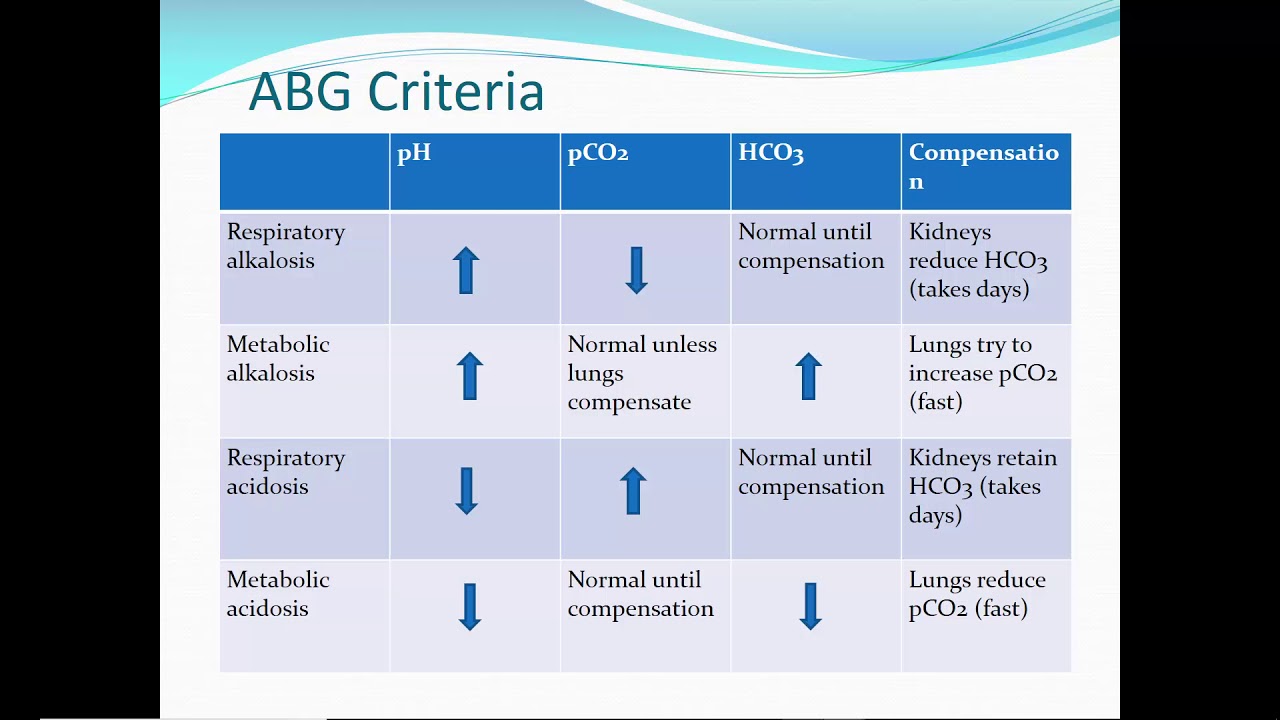 ABG Criteria

| | pH | pCO2 | HCO3 | Compensation |
|---|---|---|---|---|
| Respiratory alkalosis | ↑ | ↓ | Normal until compensation | Kidneys reduce HCO3 (takes days) |
| Metabolic alkalosis | ↑ | Normal unless lungs compensate | ↑ | Lungs try to increase pCO2 (fast) |
| Respiratory acidosis | ↓ | ↑ | Normal until compensation | Kidneys retain HCO3 (takes days) |
| Metabolic acidosis | ↓ | Normal until compensation | ↓ | Lungs reduce pCO2 (fast) |